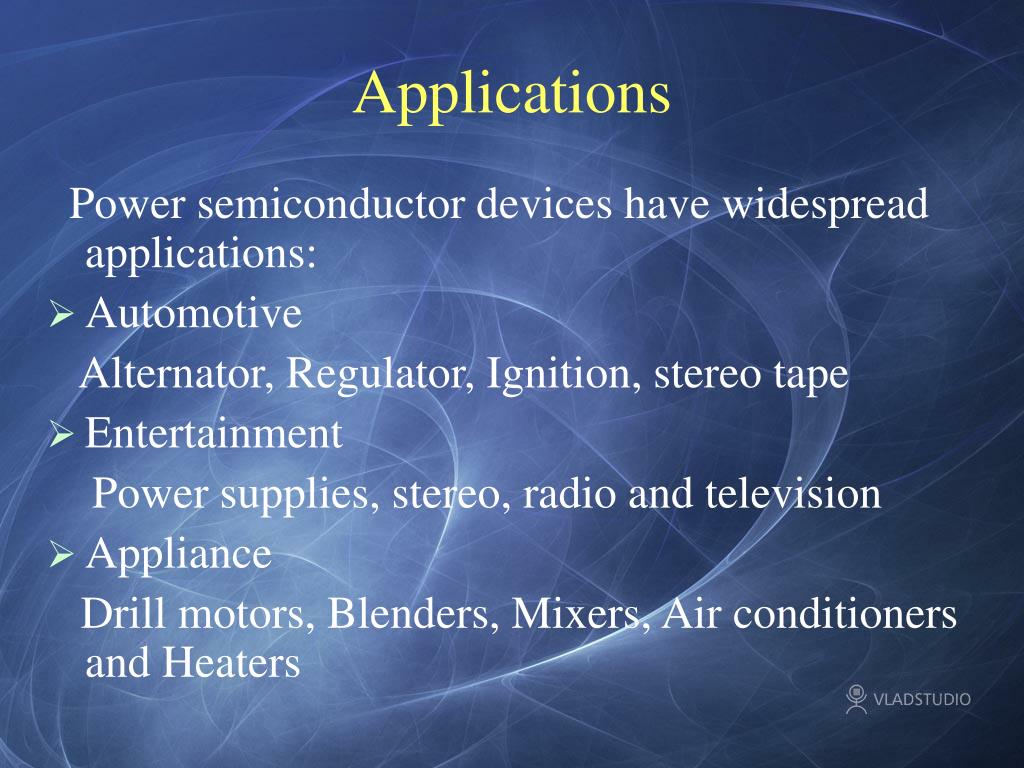 Applications

Power semiconductor devices have widespread applications:

➢ Automotive

Alternator, Regulator, Ignition, stereo tape

➢ Entertainment

Power supplies, stereo, radio and television

➢ Appliance

Drill motors, Blenders, Mixers, Air conditioners and Heaters

VLADSTUDIO